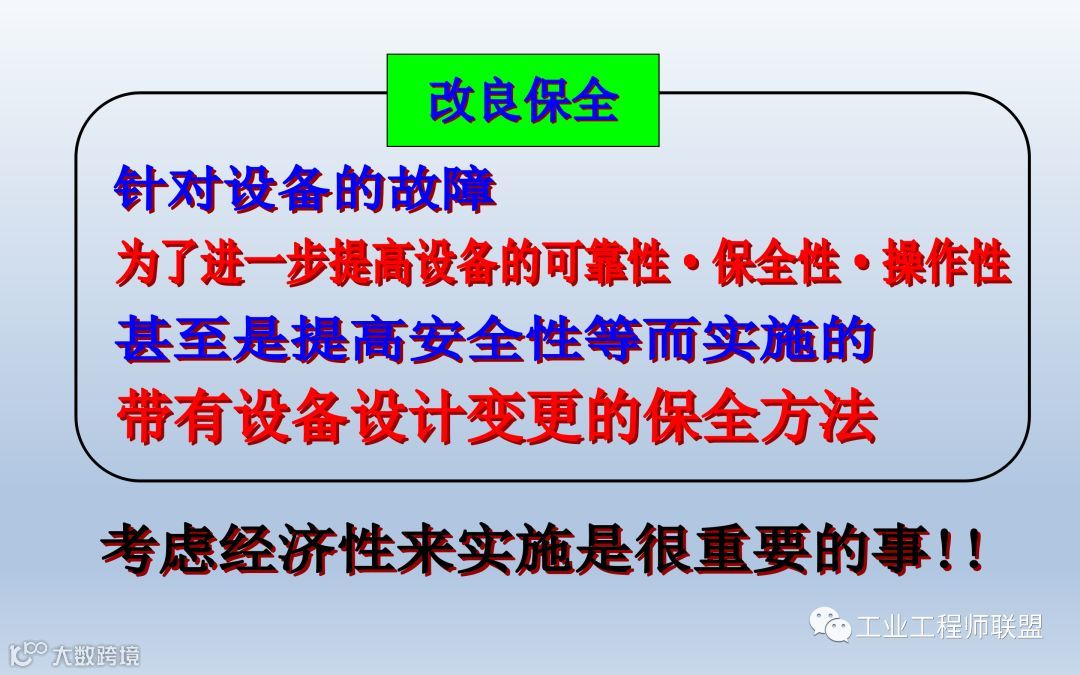 改良保全

针对设备的故障
为了进一步提高设备的可靠性・保全性・操作性
甚至是提高安全性等而实施的
带有设备设计变更的保全方法

考虑经济性来实施是很重要的事!!

工业工程师联盟

大数跨境